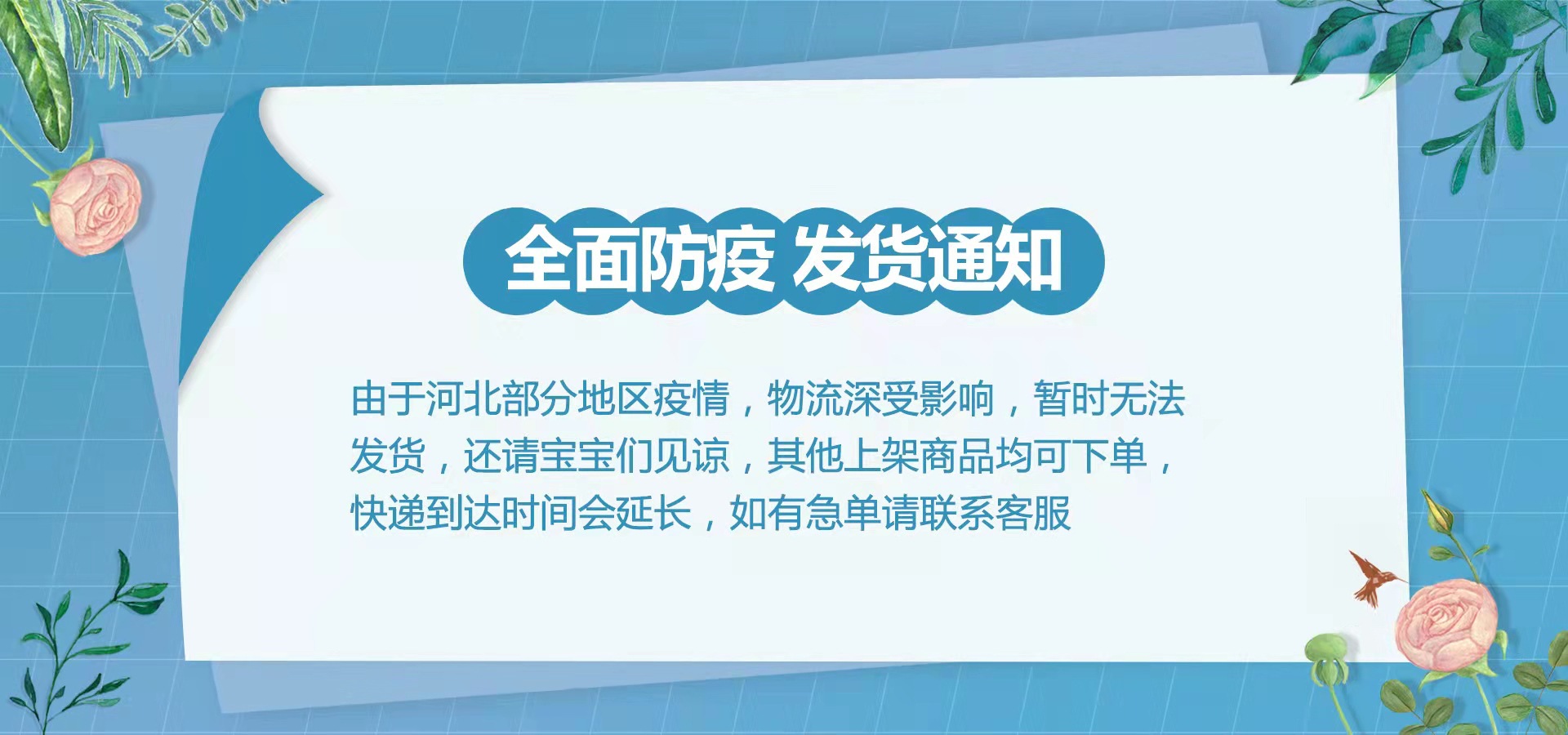 全面防疫 发货通知

由于河北部分地区疫情，物流深受影响，暂时无法发货，还请宝宝们见谅，其他上架商品均可下单，快递到达时间会延长，如有急单请联系客服